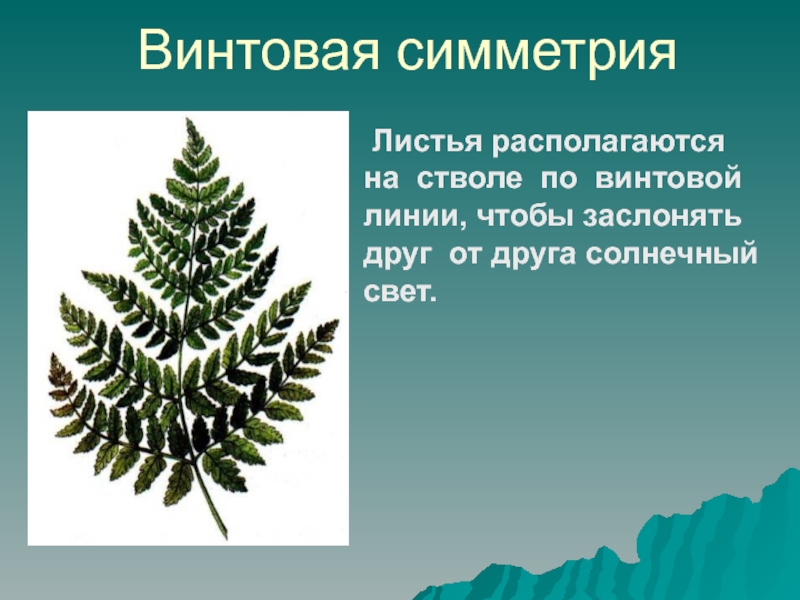 Винтовая симметрия

Листья располагаются на стволе по винтовой линии, чтобы заслонять друг от друга солнечный свет.